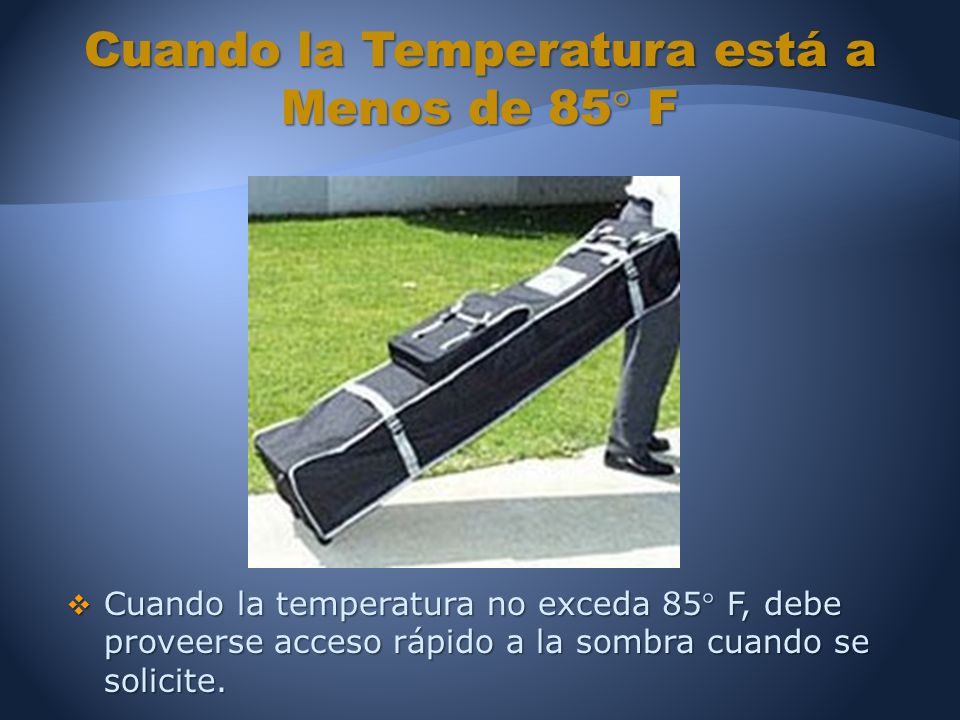 Cuando la Temperatura está a Menos de 85° F

❖ Cuando la temperatura no exceda 85° F, debe proveerse acceso rápido a la sombra cuando se solicite.